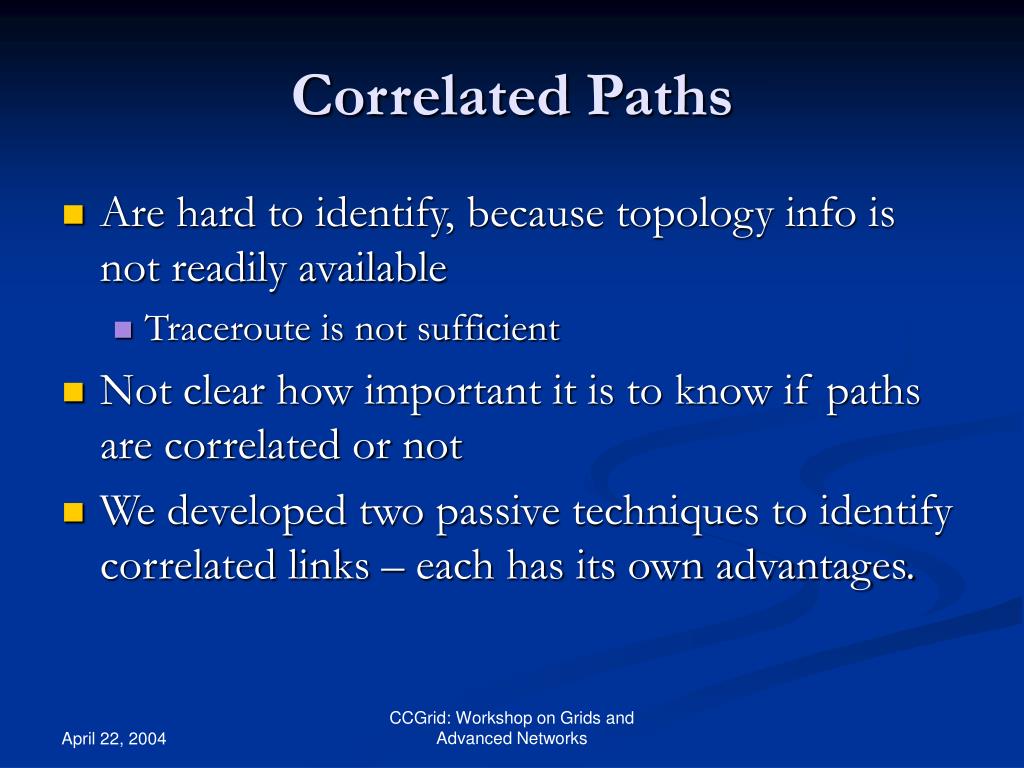 Correlated Paths

Are hard to identify, because topology info is not readily available

Traceroute is not sufficient

Not clear how important it is to know if paths are correlated or not

We developed two passive techniques to identify correlated links – each has its own advantages.

April 22, 2004

CCGrid: Workshop on Grids and Advanced Networks